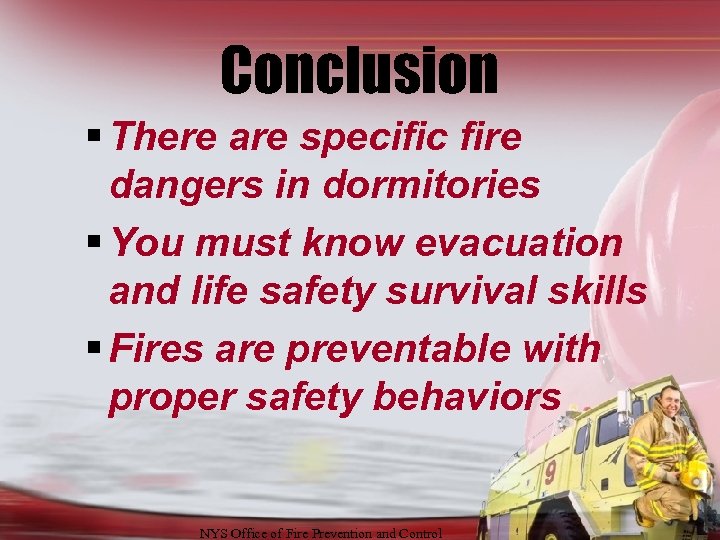 Conclusion

▪ There are specific fire dangers in dormitories

▪ You must know evacuation and life safety survival skills

▪ Fires are preventable with proper safety behaviors

9

NYS Office of Fire Prevention and Control